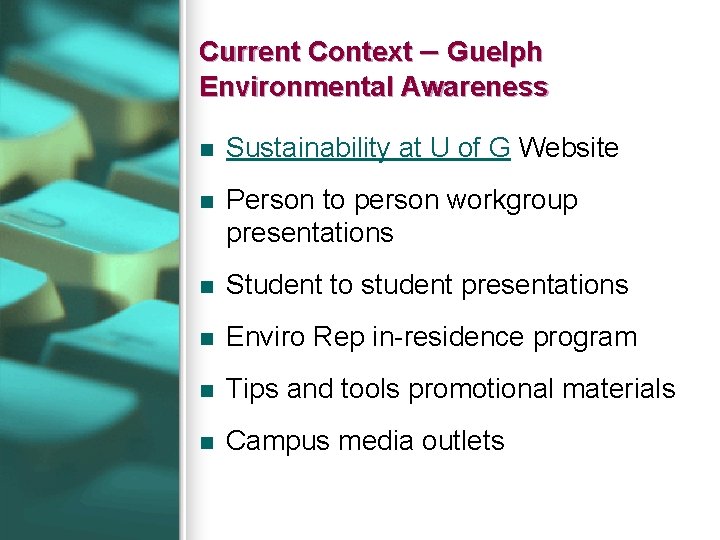 Current Context – Guelph Environmental Awareness

- Sustainability at U of G Website
- Person to person workgroup presentations
- Student to student presentations
- Enviro Rep in-residence program
- Tips and tools promotional materials
- Campus media outlets